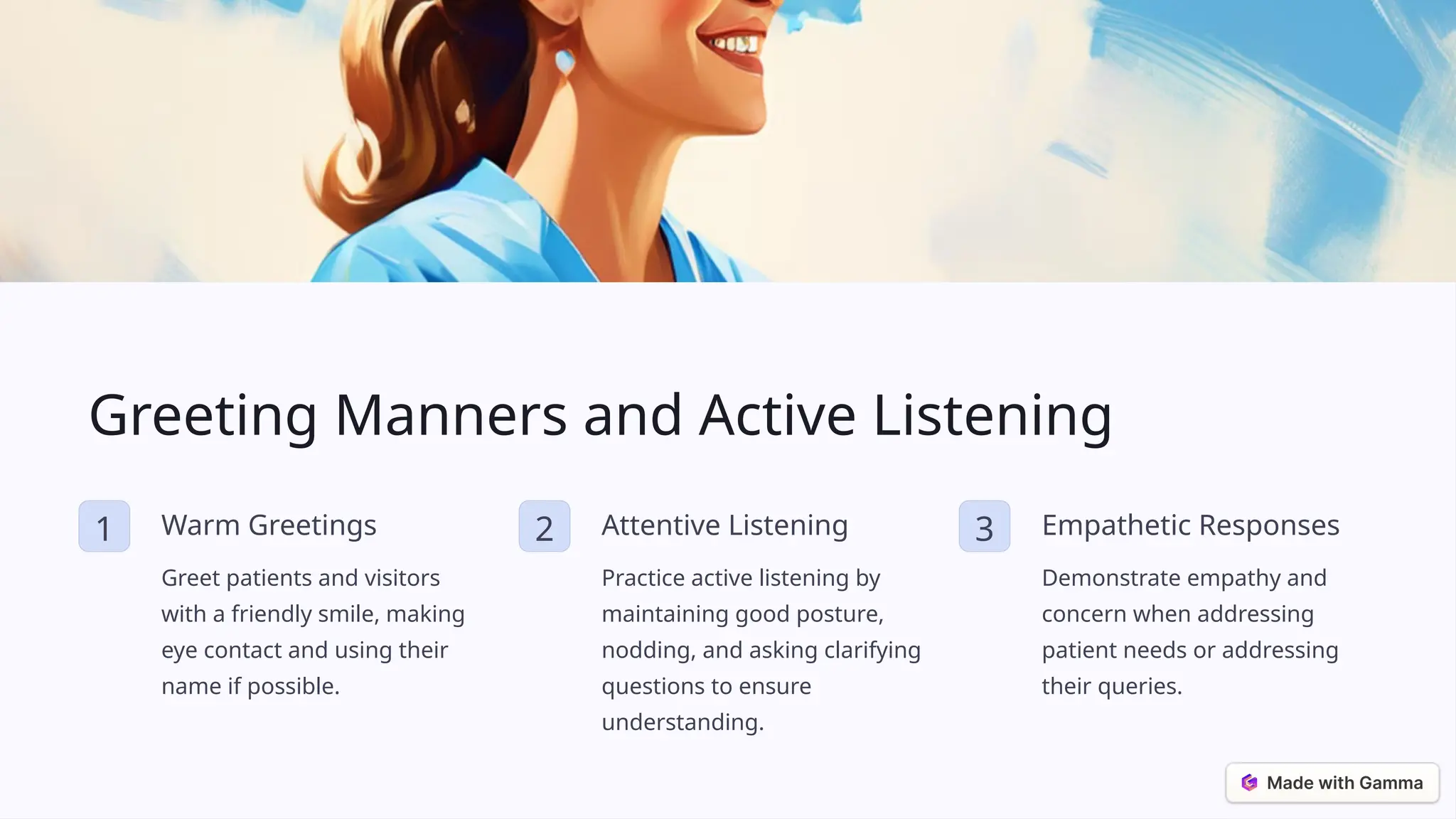 Greeting Manners and Active Listening

1

Warm Greetings

Greet patients and visitors with a friendly smile, making eye contact and using their name if possible.

2

Attentive Listening

Practice active listening by maintaining good posture, nodding, and asking clarifying questions to ensure understanding.

3

Empathetic Responses

Demonstrate empathy and concern when addressing patient needs or addressing their queries.

Made with Gamma